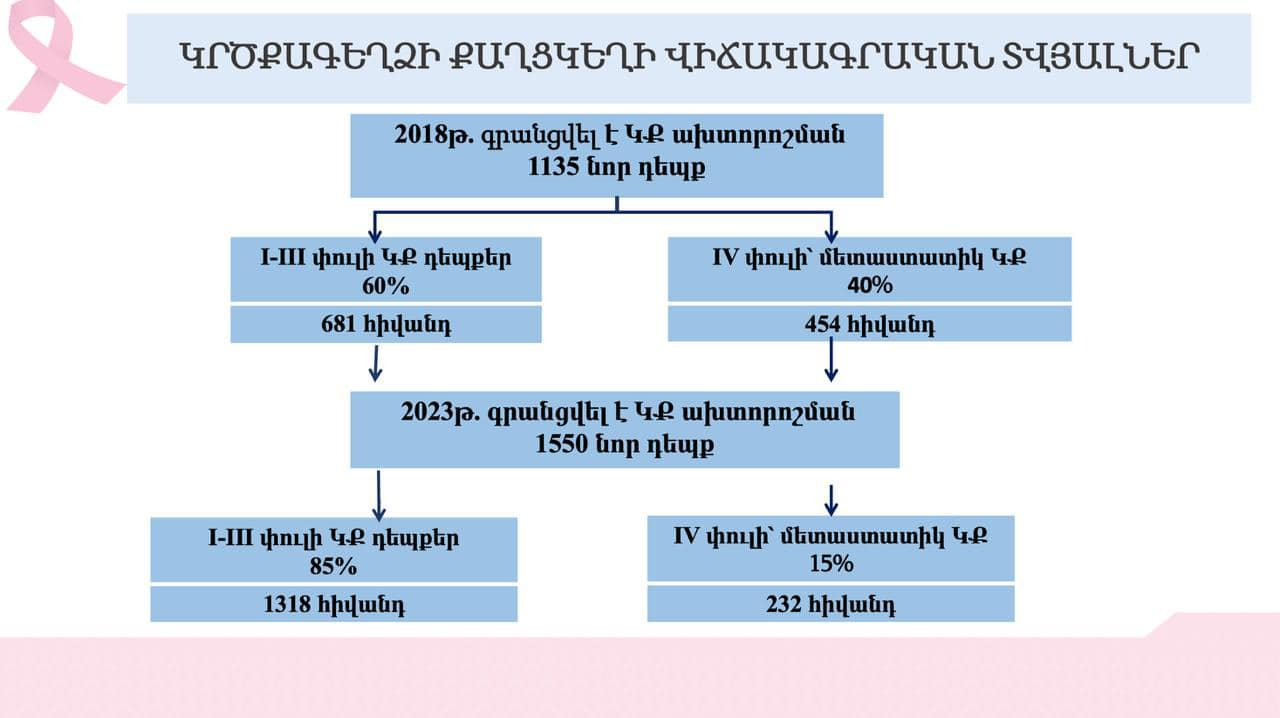 ԿՐԾՔԱԳԵՂՁԻ ՔԱՂՑԿԵՂԻ ՎԻՃԱԿԱԳՐԱԿԱՆ ՏՎՅԱԼՆԵՐ

2018թ. գրանցվել է ԿՔ ախտորոշման 1135 նոր դեպք

I-III փուլի ԿՔ դեպքեր 60%

681 հիվանդ

IV փուլի՝ մետաստատիկ ԿՔ 40%

454 հիվանդ

2023թ. գրանցվել է ԿՔ ախտորոշման 1550 նոր դեպք

I-III փուլի ԿՔ դեպքեր 85%

1318 հիվանդ

IV փուլի՝ մետաստատիկ ԿՔ 15%

232 հիվանդ